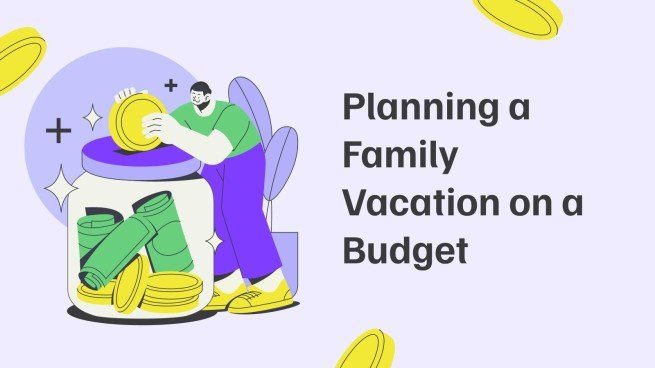 Planning a Family Vacation on a Budget